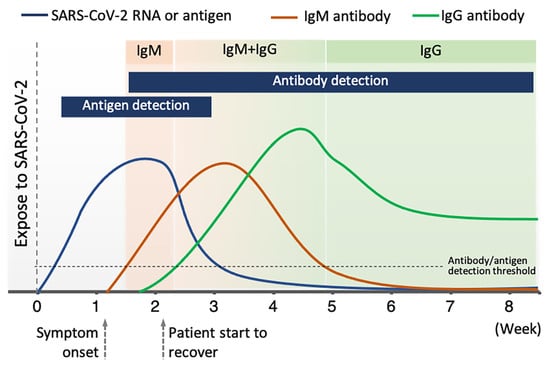 SARS-CoV-2 RNA or antigen
IgM antibody
IgG antibody

IgM
IgM+IgG
IgG

Antibody detection

Antigen detection

Expose to SARS-CoV-2

Antibody/antigen detection threshold

0 1 2 3 4 5 6 7 8
(Week)

Symptom onset

Patient start to recover